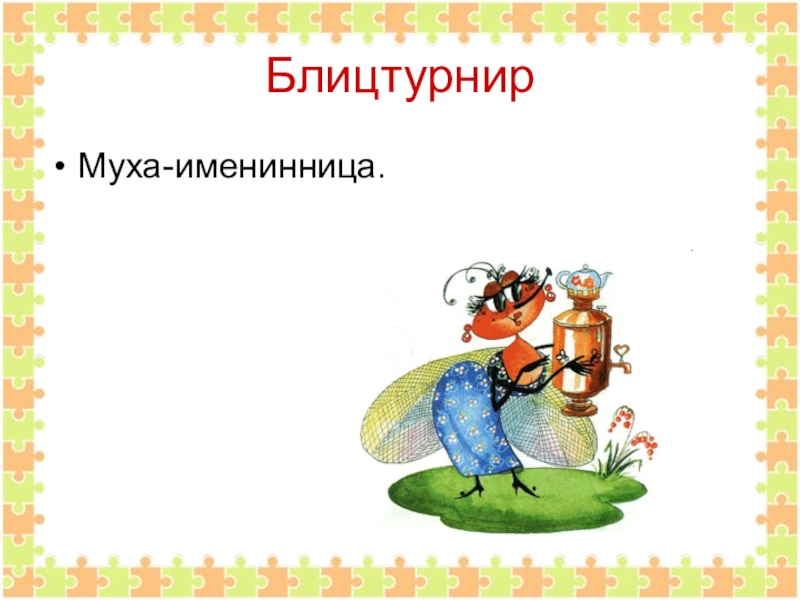 Блицтурнир

• Муха-именинница.